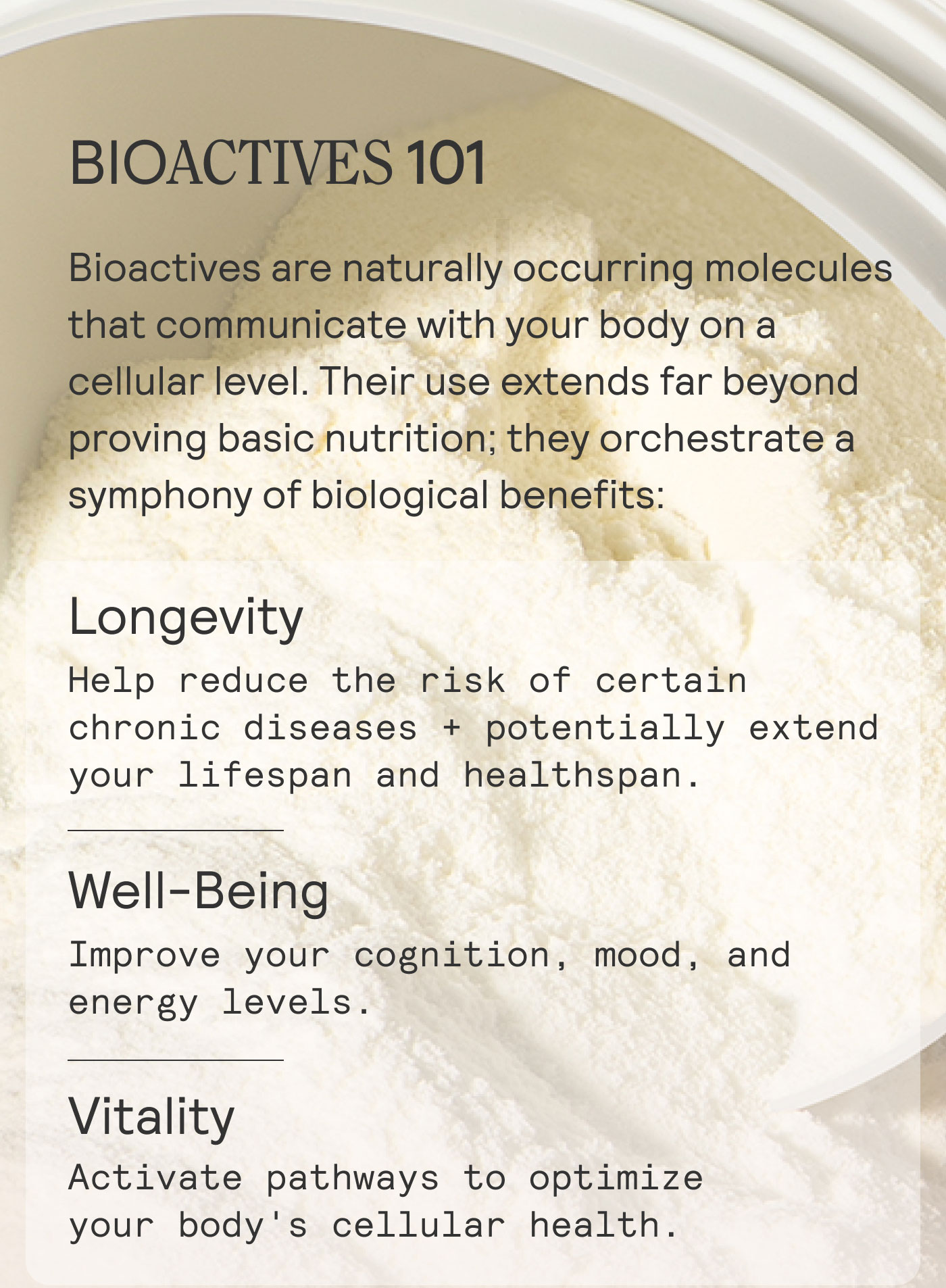 BIOACTIVES 101

Bioactives are naturally occurring molecules that communicate with your body on a cellular level. Their use extends far beyond proving basic nutrition; they orchestrate a symphony of biological benefits:

Longevity

Help reduce the risk of certain chronic diseases + potentially extend your lifespan and healthspan.

Well-Being

Improve your cognition, mood, and energy levels.

Vitality

Activate pathways to optimize your body's cellular health.